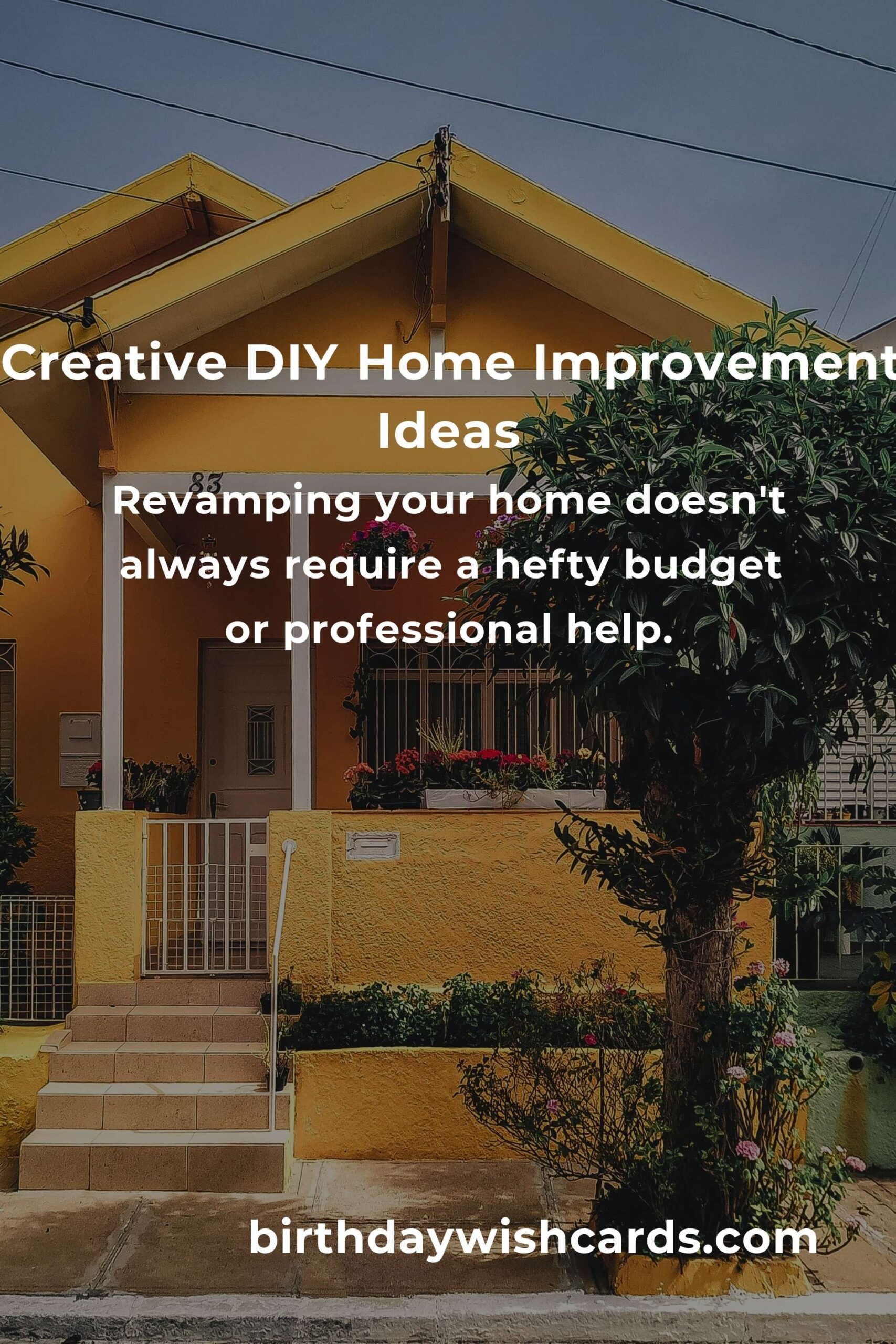 Creative DIY Home Improvement Ideas

83

Revamping your home doesn't always require a hefty budget or professional help.

birthdaywishcards.com